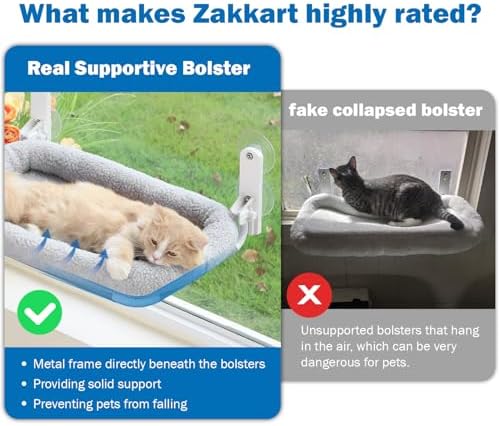 What makes Zakkart highly rated?

Real Supportive Bolster

• Metal frame directly beneath the bolsters
• Providing solid support
• Preventing pets from falling

fake collapsed bolster

Unsupported bolsters that hang in the air, which can be very dangerous for pets.